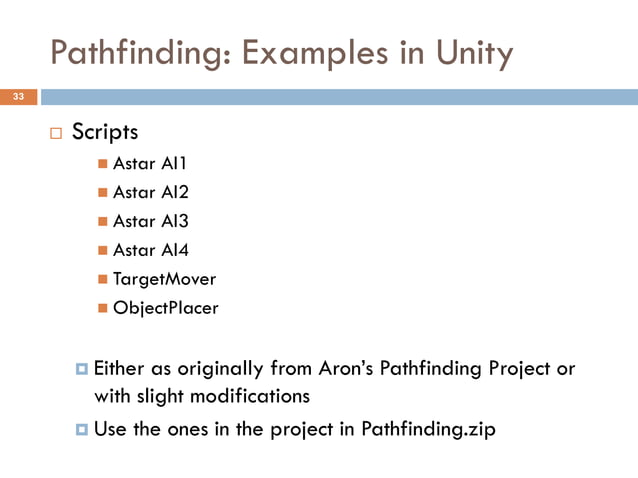 Pathfinding: Examples in Unity

33

Scripts

Astar AI1

Astar AI2

Astar AI3

Astar AI4

TargetMover

ObjectPlacer

Either as originally from Aron's Pathfinding Project or with slight modifications

Use the ones in the project in Pathfinding.zip